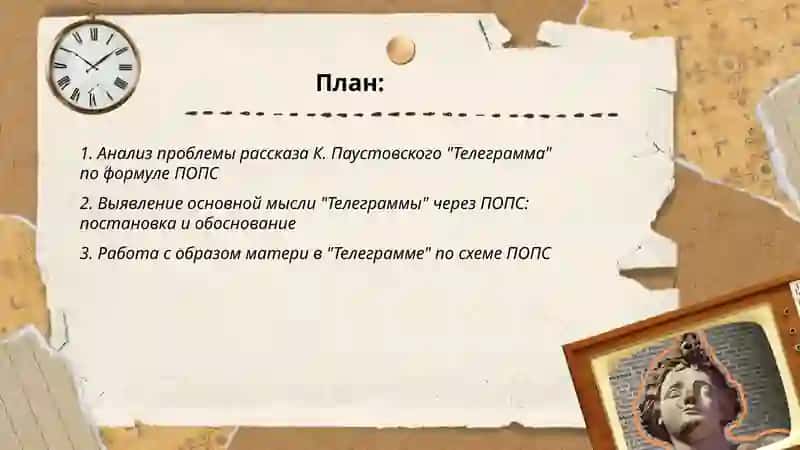 План:

1. Анализ проблемы рассказа К. Паустовского "Телеграмма" по формуле ПОПС

2. Выявление основной мысли "Телеграммы" через ПОПС: постановка и обоснование

3. Работа с образом матери в "Телеграмме" по схеме ПОПС